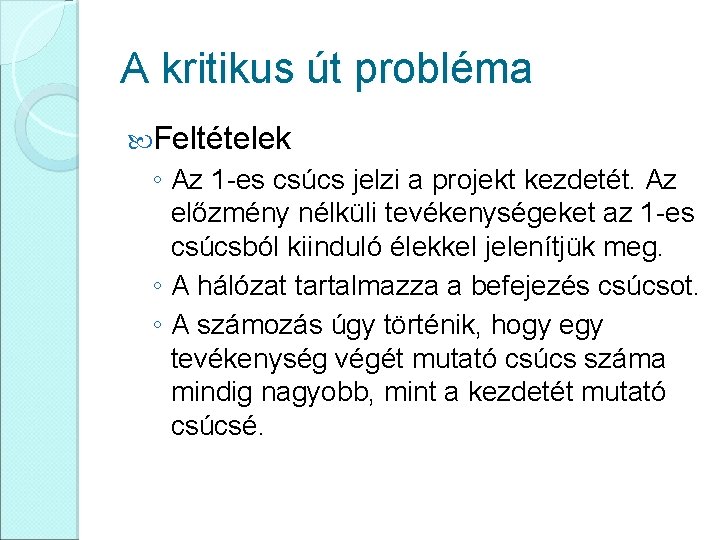 A kritikus út probléma

Feltételek

◦ Az 1-es csúcs jelzi a projekt kezdetét. Az előzmény nélküli tevékenységeket az 1-es csúcsból kiinduló élekkel jelenítjük meg.
◦ A hálózat tartalmazza a befejezés csúcsot.
◦ A számozás úgy történik, hogy egy tevékenység végét mutató csúcs száma mindig nagyobb, mint a kezdetét mutató csúcsé.